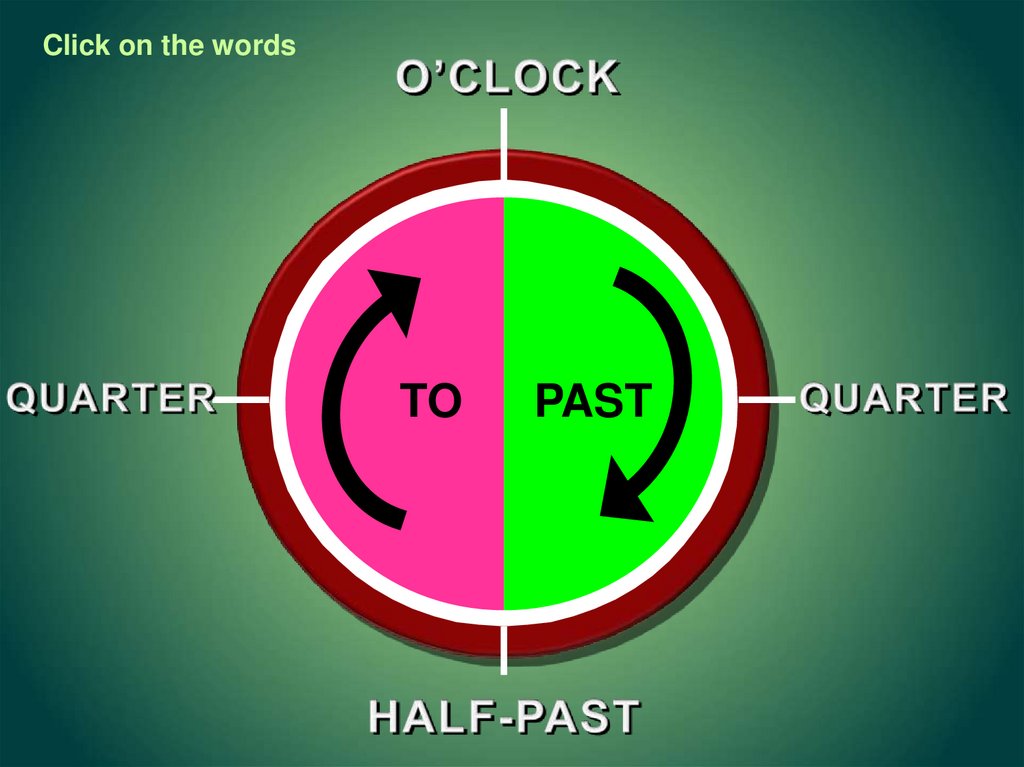 Click on the words

O'CLOCK

QUARTER

TO

PAST

QUARTER

HALF-PAST